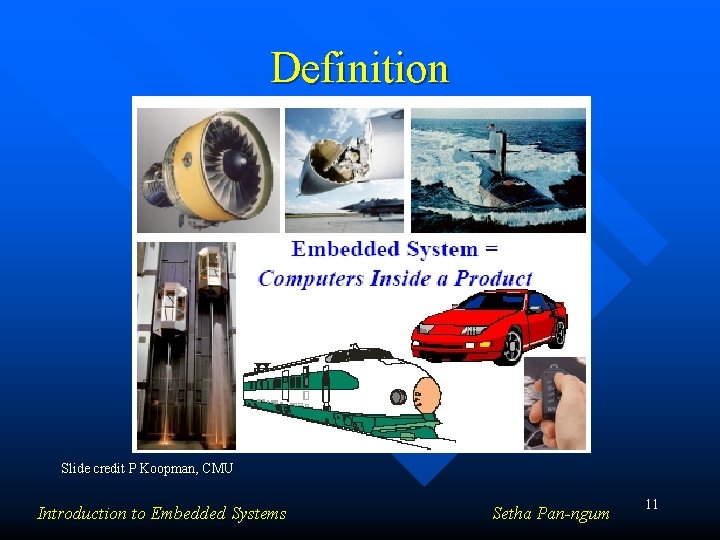 Definition

Embedded System =
Computers Inside a Product

Slide credit P Koopman, CMU

Introduction to Embedded Systems

Setha Pan-ngum

11